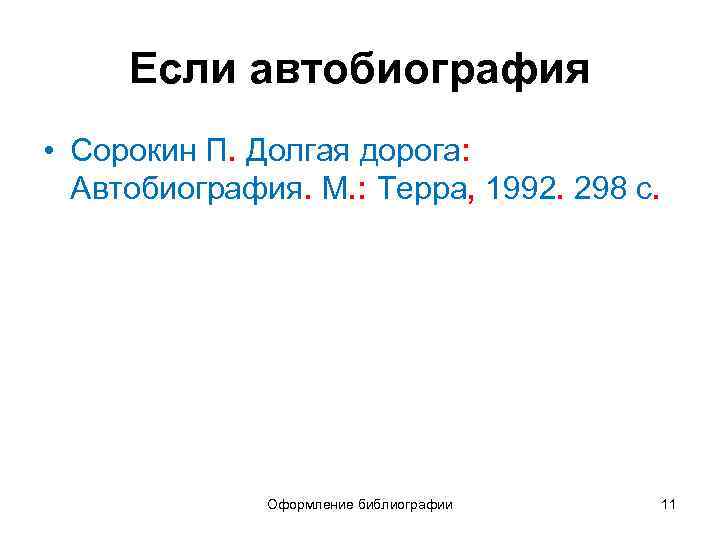 Если автобиография

• Сорокин П. Долгая дорога: Автобиография. М.: Терра, 1992. 298 с.

Оформление библиографии

11